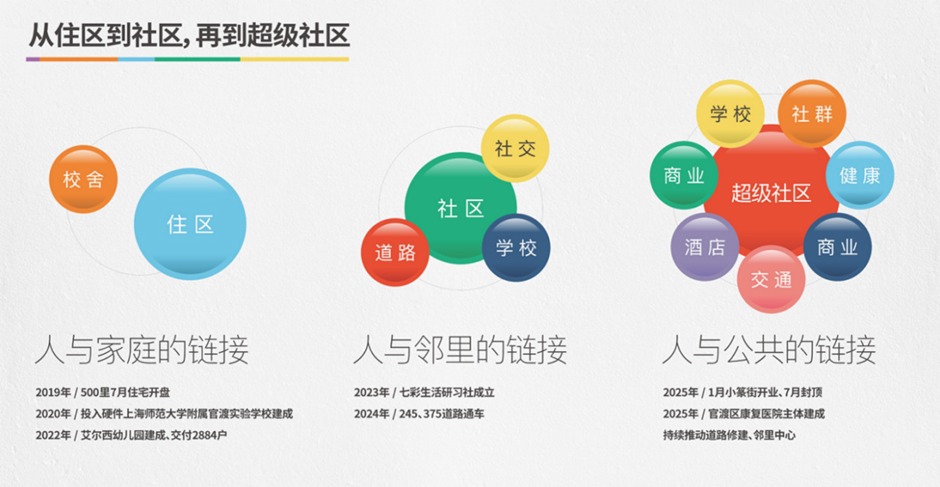 从住区到社区，再到超级社区

校舍
住区

人与家庭的链接

2019年 / 500里7月住宅开盘
2020年 / 投入硬件上海师范大学附属官渡实验学校建成
2022年 / 艾尔西幼儿园建成、交付2884户

社交
社区
道路
学校

人与邻里的链接

2023年 / 七彩生活研习社成立
2024年 / 245、375道路通车

学校
社群
商业
超级社区
健康
酒店
商业
交通

人与公共的链接

2025年 / 1月小篆街开业、7月封顶
2025年 / 官渡区康复医院主体建成
持续推动道路修建、邻里中心